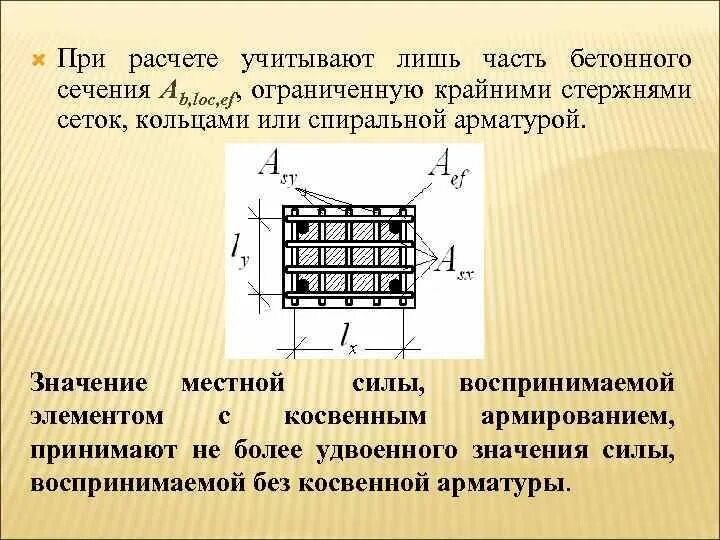 При расчете учитывают лишь часть бетонного сечения $A_{b,loc,ef}$, ограниченную крайними стержнями сеток, кольцами или спиральной арматурой.

$A_{sy}$
$A_{ef}$
$l_y$
$A_{sx}$
$l_x$

Значение местной силы, воспринимаемой элементом с косвенным армированием, принимают не более удвоенного значения силы, воспринимаемой без косвенной арматуры.